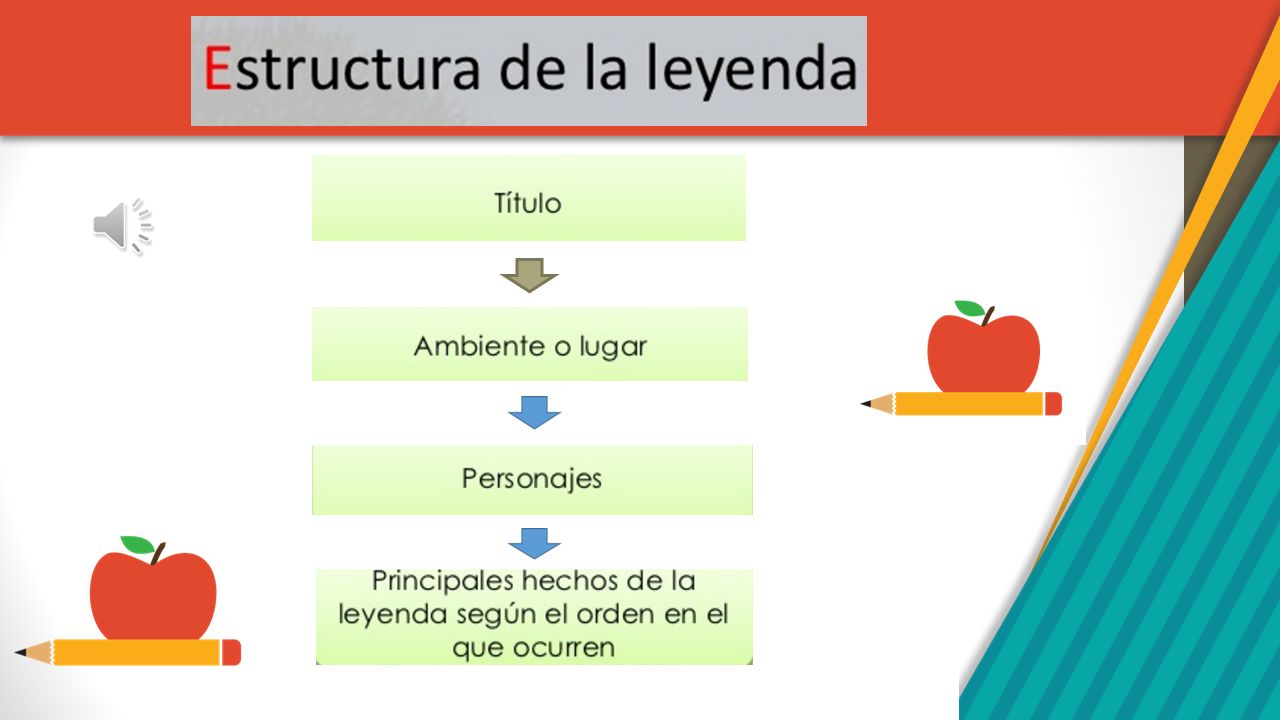 Estructura de la leyenda

Título

Ambiente o lugar

Personajes

Principales hechos de la leyenda según el orden en el que ocurren